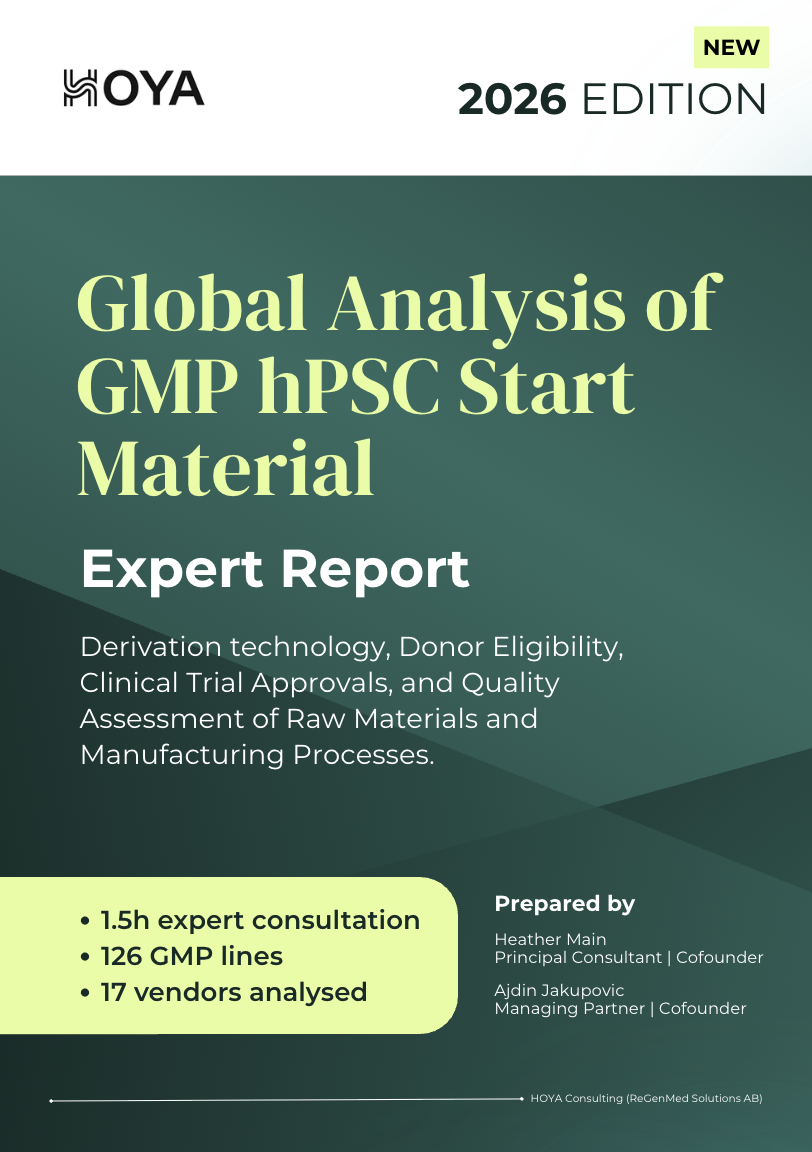 HOYA

NEW

2026 EDITION

Global Analysis of GMP hPSC Start Material

Expert Report

Derivation technology, Donor Eligibility, Clinical Trial Approvals, and Quality Assessment of Raw Materials and Manufacturing Processes.

• 1.5h expert consultation
• 126 GMP lines
• 17 vendors analysed

Prepared by

Heather Main
Principal Consultant | Cofounder

Ajdin Jakupovic
Managing Partner | Cofounder

HOYA Consulting (ReGenMed Solutions AB)